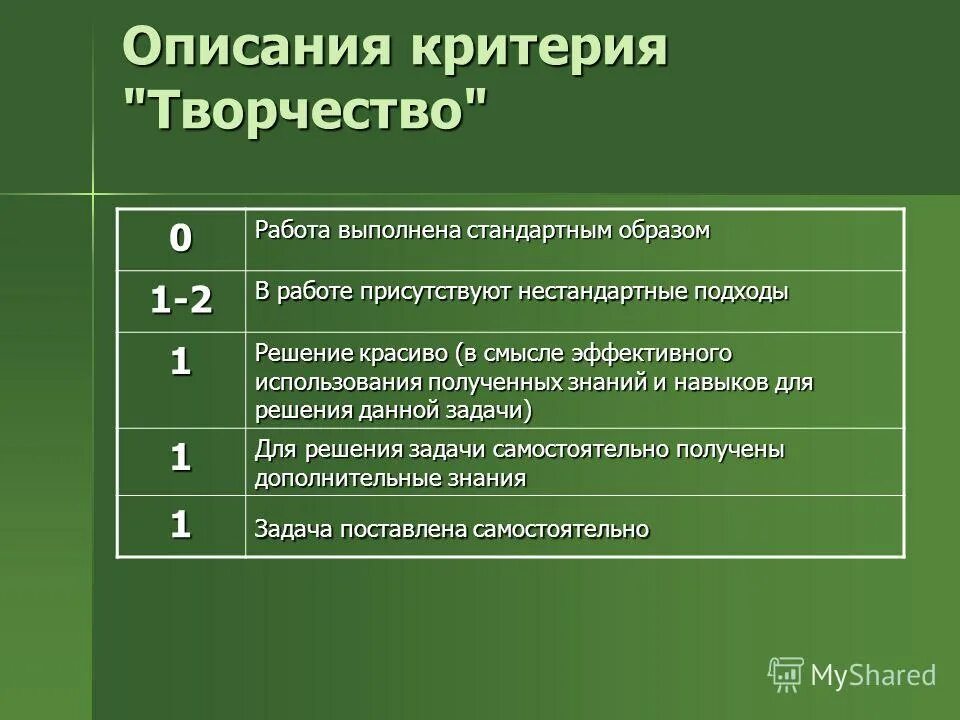 Описания критерия "Творчество"

| 0 | Работа выполнена стандартным образом |
|---|---|
| 1-2 | В работе присутствуют нестандартные подходы |
| 1 | Решение красиво (в смысле эффективного использования полученных знаний и навыков для решения данной задачи) |
| 1 | Для решения задачи самостоятельно получены дополнительные знания |
| 1 | Задача поставлена самостоятельно |

MyShared